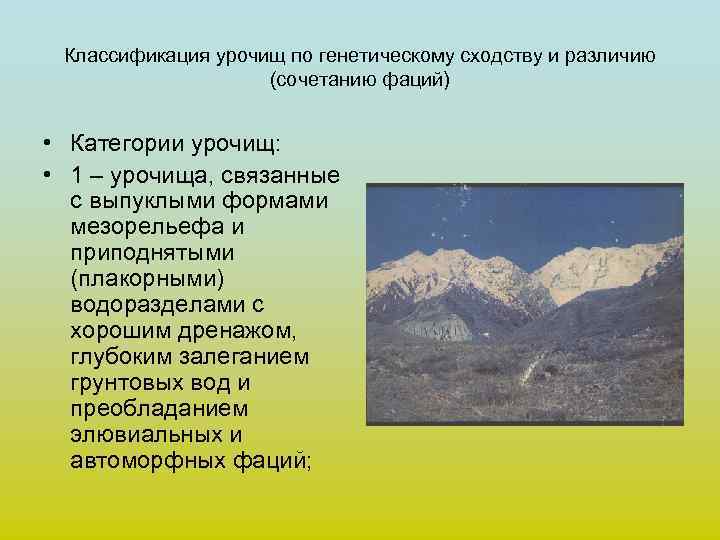 Классификация урочищ по генетическому сходству и различию (сочетанию фаций)

• Категории урочищ:

• 1 – урочища, связанные с выпуклыми формами мезорельефа и приподнятыми (плакорными) водоразделами с хорошим дренажом, глубоким залеганием грунтовых вод и преобладанием элювиальных и автоморфных фаций;